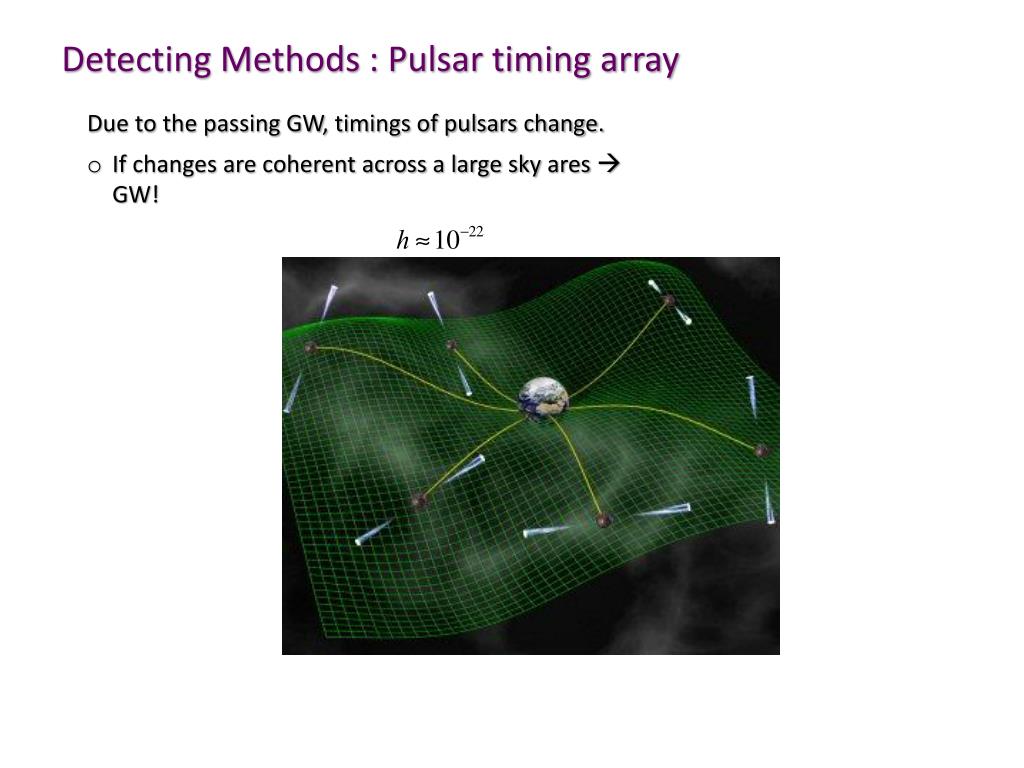 Detecting Methods : Pulsar timing array

Due to the passing GW, timings of pulsars change.

o If changes are coherent across a large sky ares → GW!

$h \approx 10^{-22}$